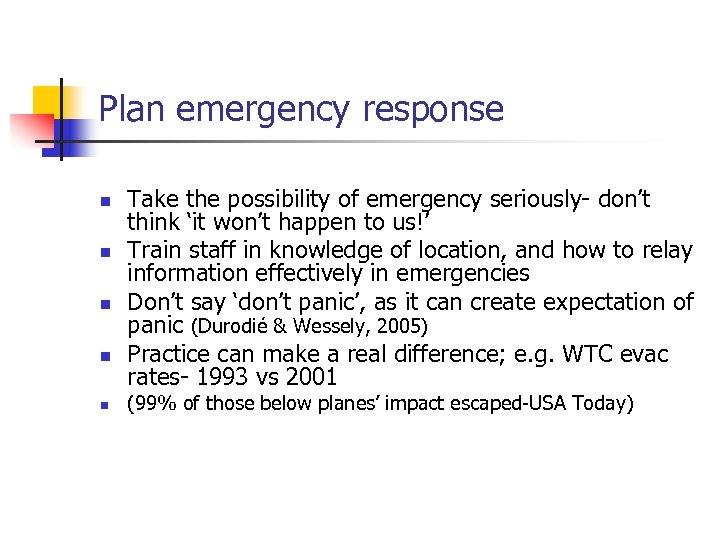 Plan emergency response

- Take the possibility of emergency seriously- don’t think ‘it won’t happen to us!’
- Train staff in knowledge of location, and how to relay information effectively in emergencies
- Don’t say ‘don’t panic’, as it can create expectation of panic (Durodié & Wessely, 2005)
- Practice can make a real difference; e.g. WTC evac rates- 1993 vs 2001
- (99% of those below planes’ impact escaped-USA Today)